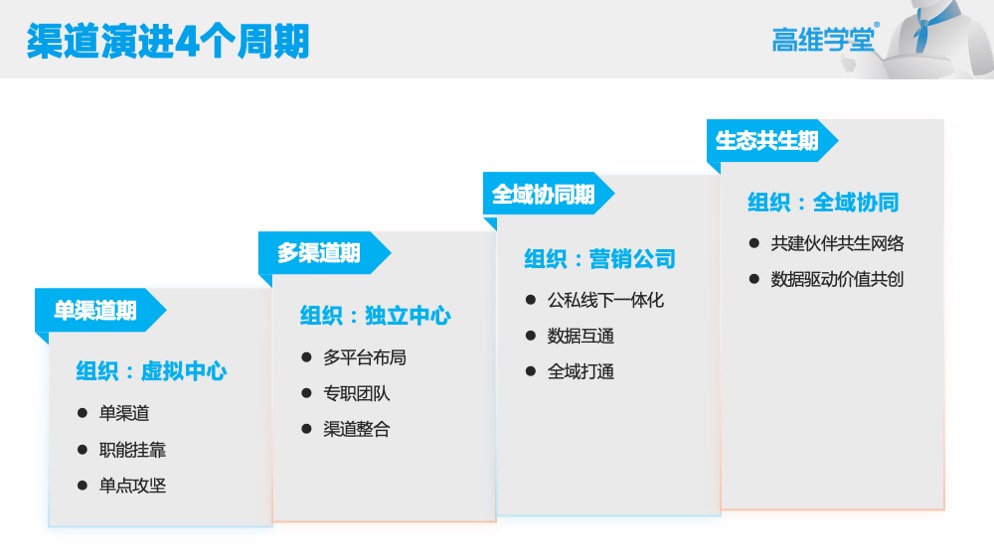 渠道演进4个周期

高维学堂®

单渠道期

组织：虚拟中心

● 单渠道
● 职能挂靠
● 单点攻坚

多渠道期

组织：独立中心

● 多平台布局
● 专职团队
● 渠道整合

全域协同期

组织：营销公司

● 公私线下一体化
● 数据互通
● 全域打通

生态共生期

组织：全域协同

● 共建伙伴共生网络
● 数据驱动价值共创